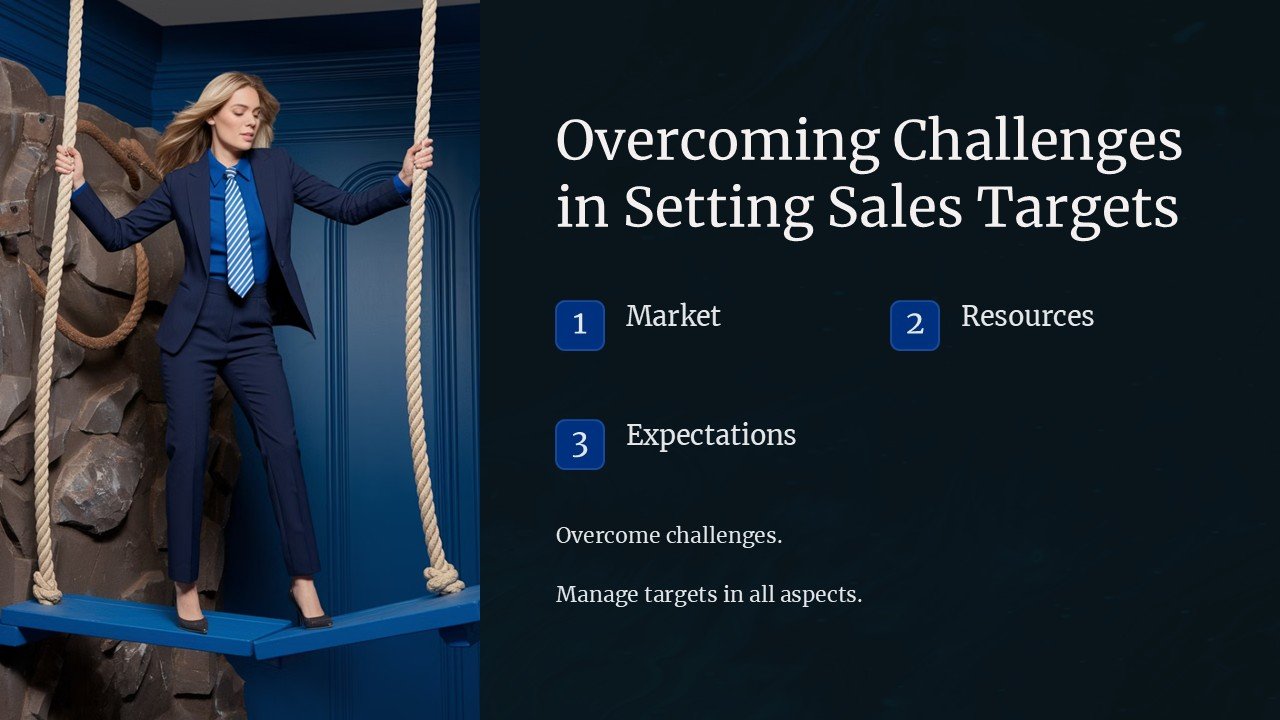 Overcoming Challenges in Setting Sales Targets

1 Market

2 Resources

3 Expectations

Overcome challenges.

Manage targets in all aspects.